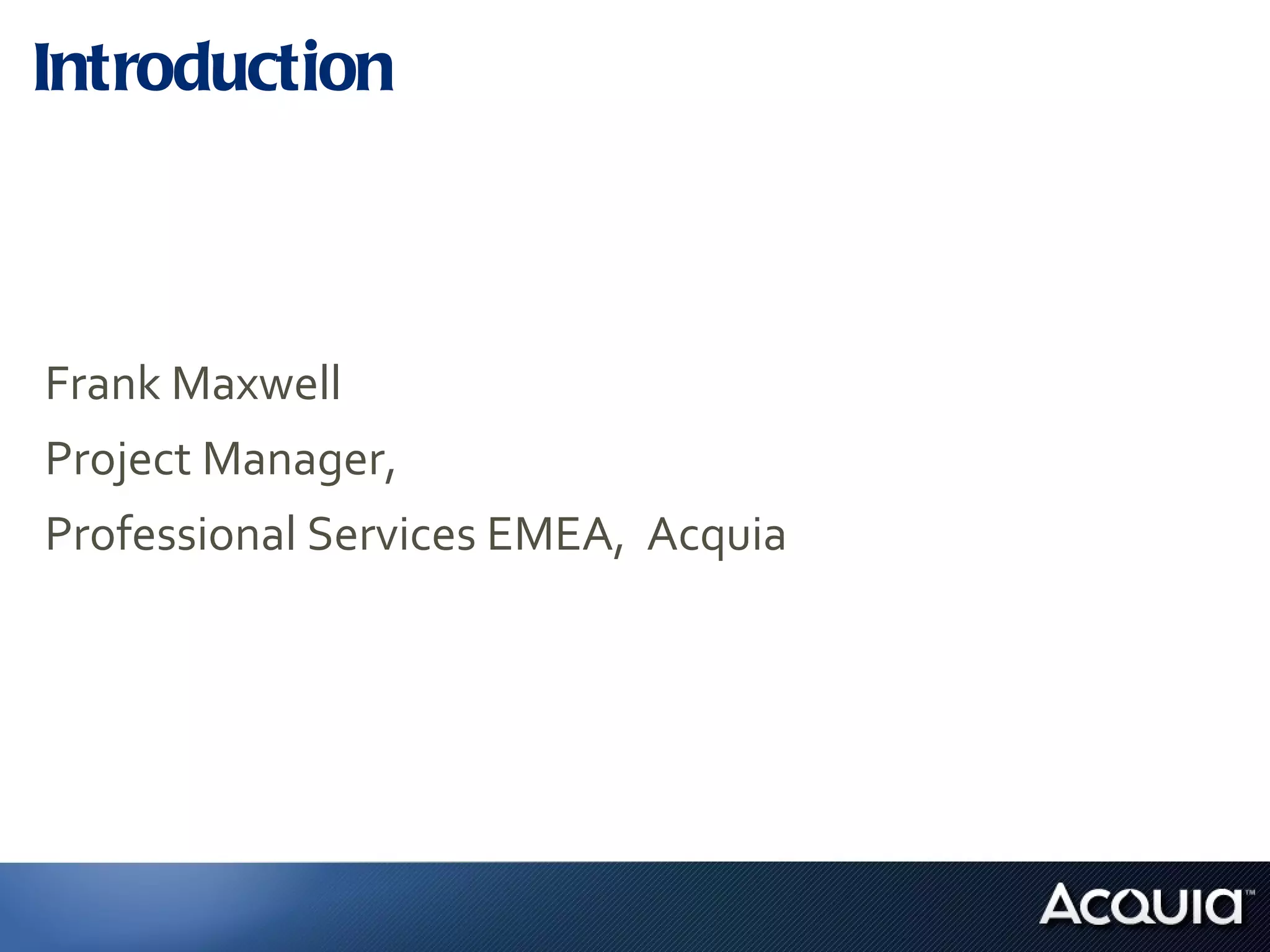 Introduction

Frank Maxwell

Project Manager,

Professional Services EMEA,  Acquia

ACQUIA™